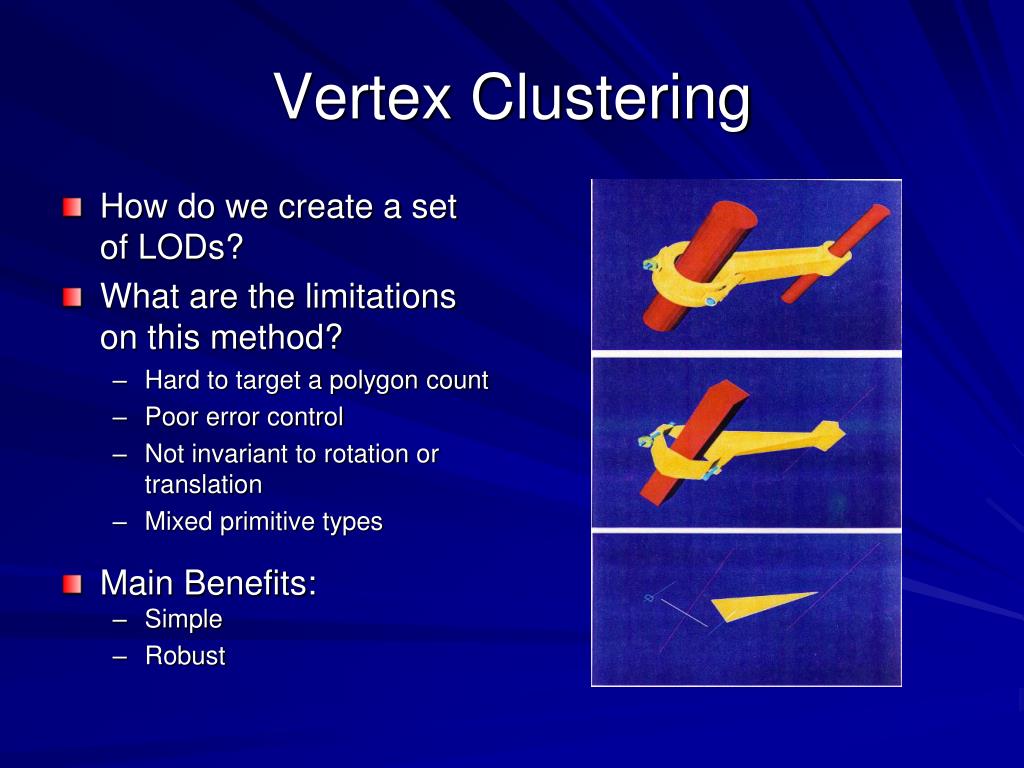 Vertex Clustering

How do we create a set of LODs?

What are the limitations on this method?

– Hard to target a polygon count
– Poor error control
– Not invariant to rotation or translation
– Mixed primitive types

Main Benefits:

– Simple
– Robust